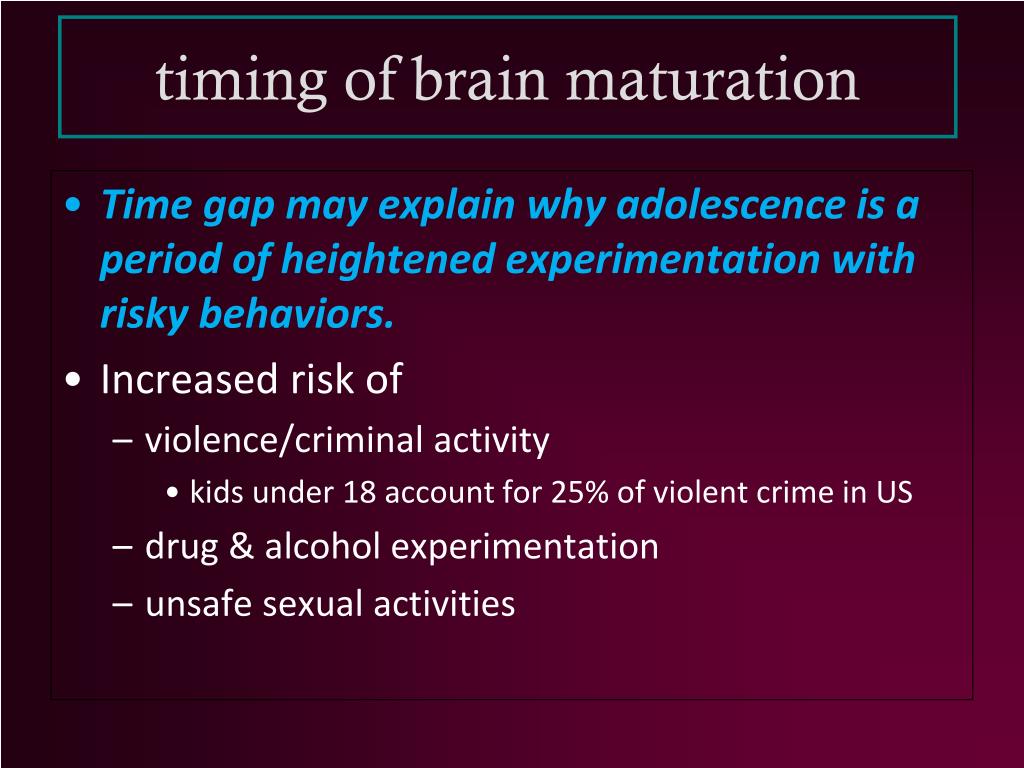 timing of brain maturation

• Time gap may explain why adolescence is a period of heightened experimentation with risky behaviors.
• Increased risk of
– violence/criminal activity
• kids under 18 account for 25% of violent crime in US
– drug & alcohol experimentation
– unsafe sexual activities